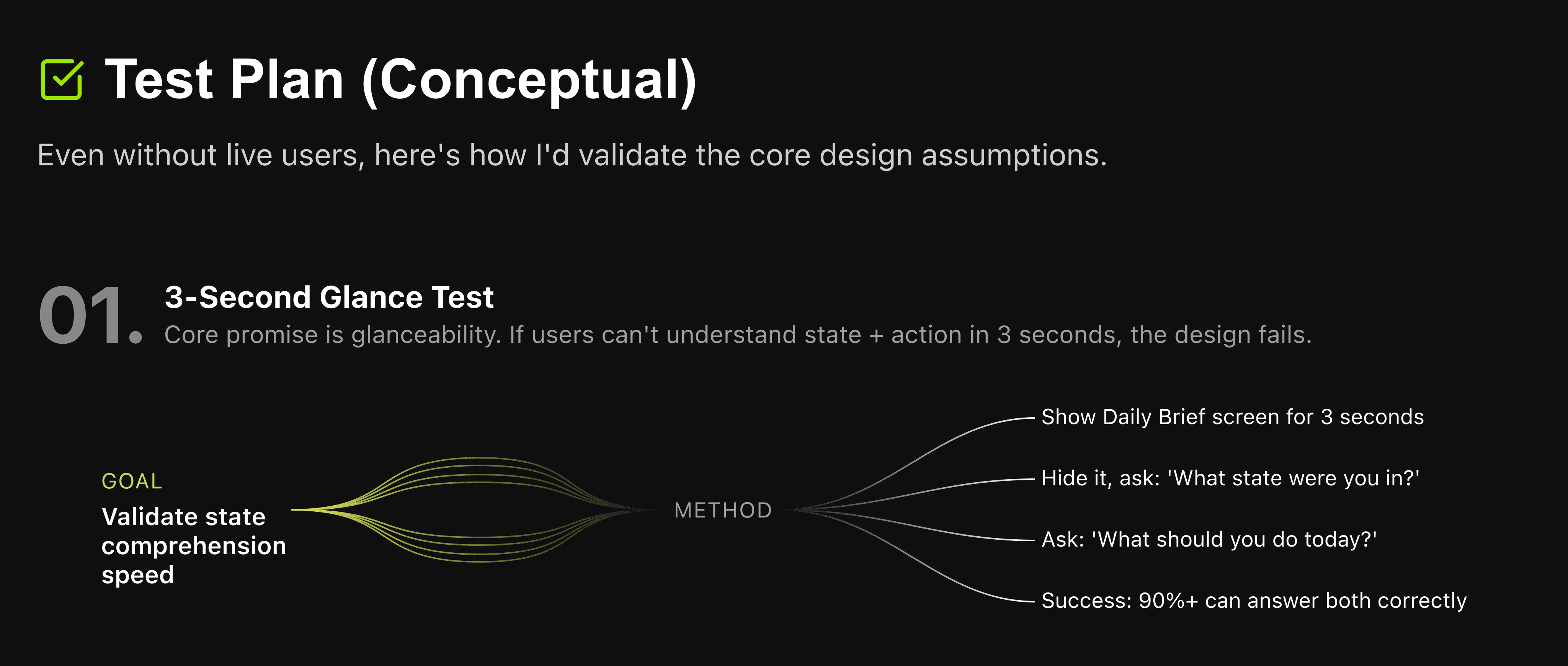 Test Plan (Conceptual)

Even without live users, here's how I'd validate the core design assumptions.

01.

3-Second Glance Test

Core promise is glanceability. If users can't understand state + action in 3 seconds, the design fails.

GOAL

Validate state comprehension speed

METHOD

Show Daily Brief screen for 3 seconds

Hide it, ask: 'What state were you in?'

Ask: 'What should you do today?'

Success: 90%+ can answer both correctly